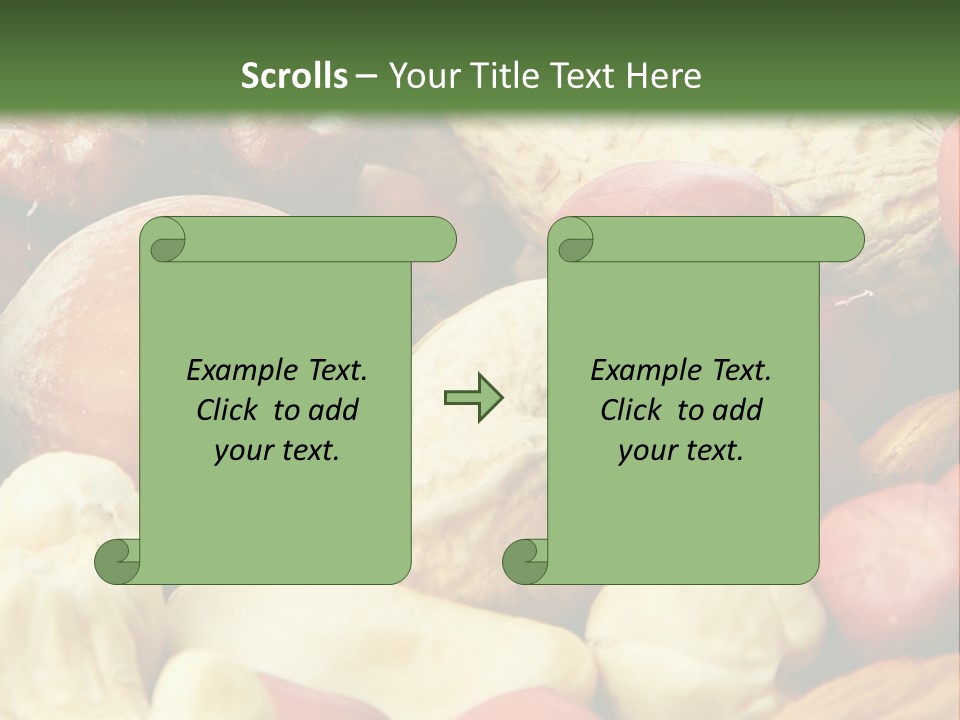 Scrolls – Your Title Text Here

Example Text. Click to add your text.

Example Text. Click to add your text.